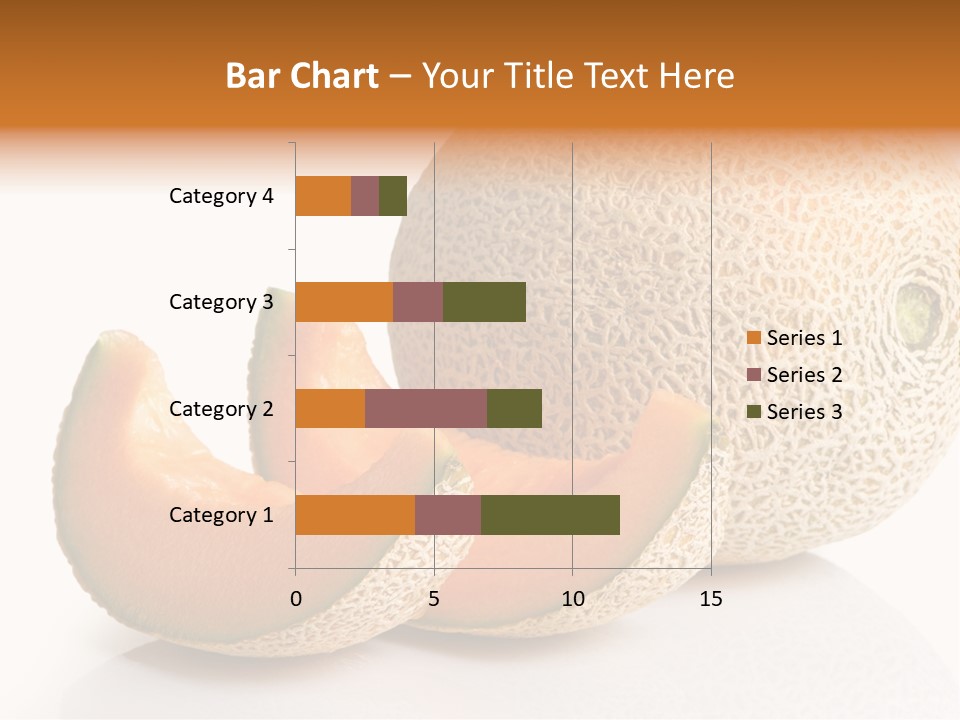 Bar Chart – Your Title Text Here

Category 4
Category 3
Category 2
Category 1

0
5
10
15

Series 1
Series 2
Series 3